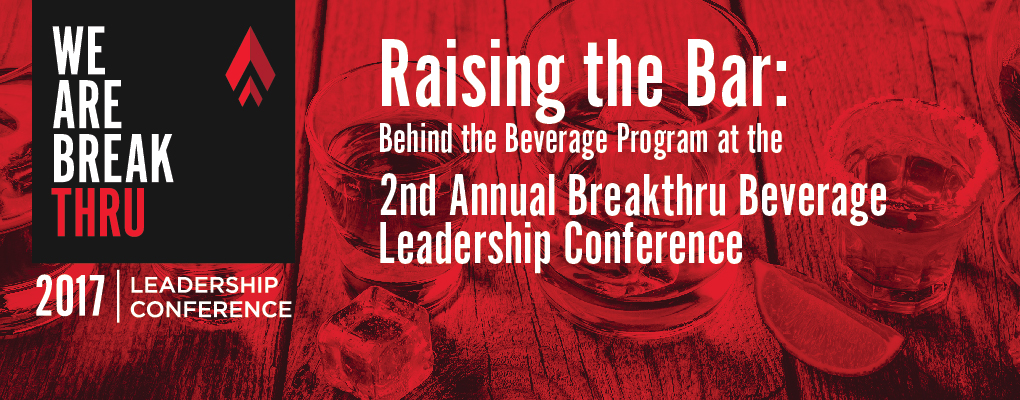 WE
ARE
BREAK
THRU

2017 | LEADERSHIP
CONFERENCE

Raising the Bar:
Behind the Beverage Program at the
2nd Annual Breakthru Beverage Leadership Conference